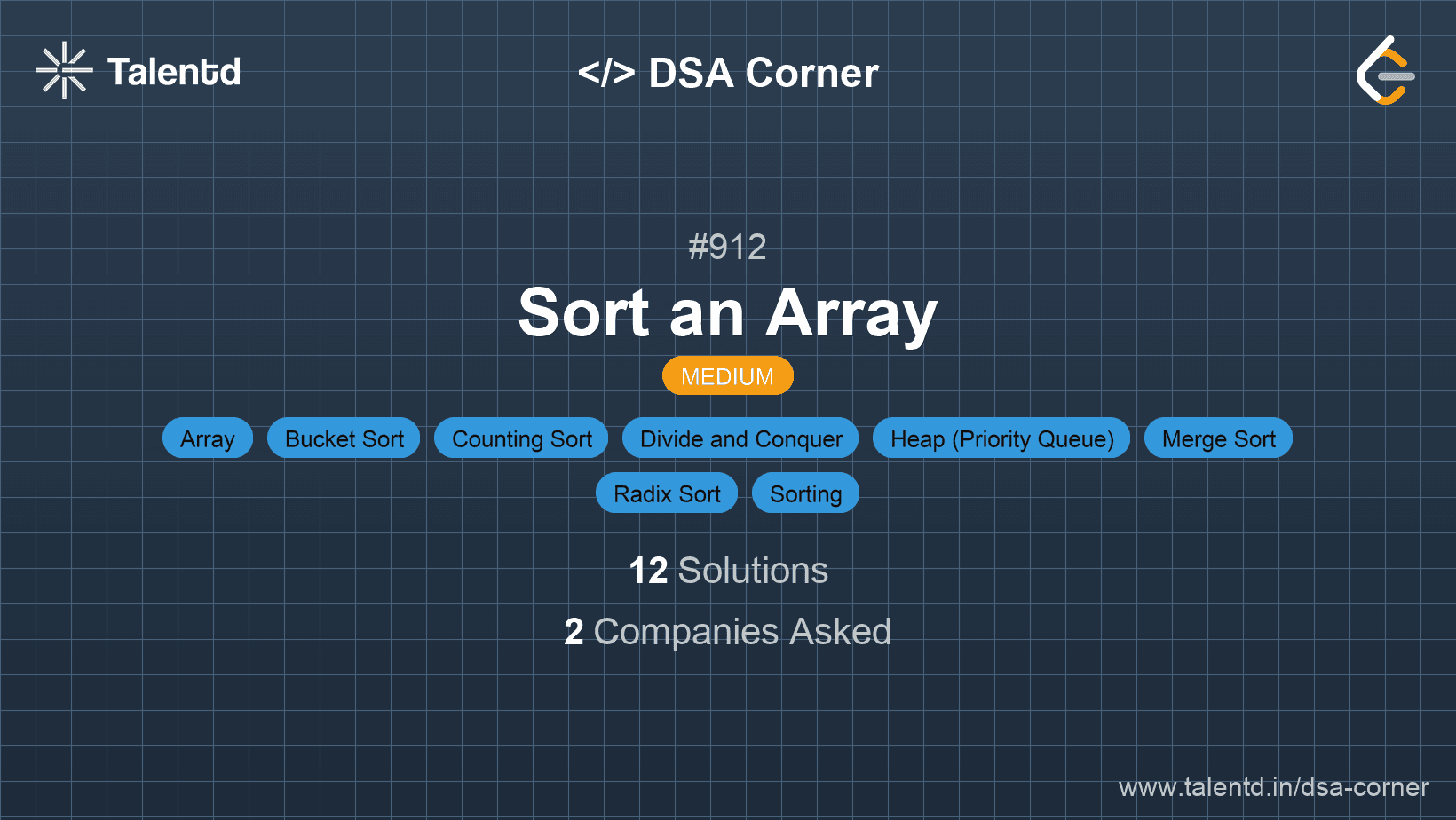 Talentd

</> DSA Corner

#912

Sort an Array

MEDIUM

Array Bucket Sort Counting Sort Divide and Conquer Heap (Priority Queue) Merge Sort Radix Sort Sorting

12 Solutions

2 Companies Asked

www.talentd.in/dsa-corner